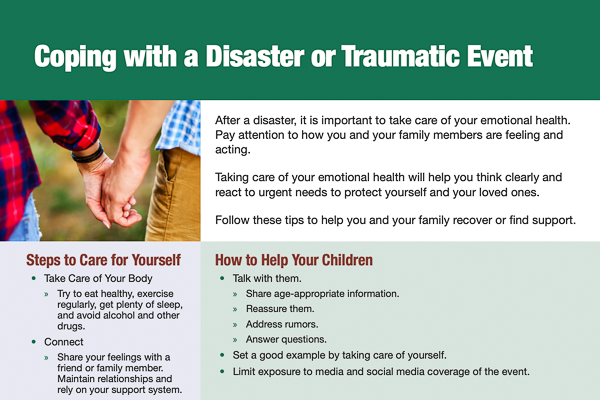 Coping with a Disaster or Traumatic Event

After a disaster, it is important to take care of your emotional health. Pay attention to how you and your family members are feeling and acting.

Taking care of your emotional health will help you think clearly and react to urgent needs to protect yourself and your loved ones.

Follow these tips to help you and your family recover or find support.

Steps to Care for Yourself

• Take Care of Your Body
» Try to eat healthy, exercise regularly, get plenty of sleep, and avoid alcohol and other drugs.
• Connect
» Share your feelings with a friend or family member. Maintain relationships and rely on your support system.

How to Help Your Children

• Talk with them.
» Share age-appropriate information.
» Reassure them.
» Address rumors.
» Answer questions.
• Set a good example by taking care of yourself.
• Limit exposure to media and social media coverage of the event.